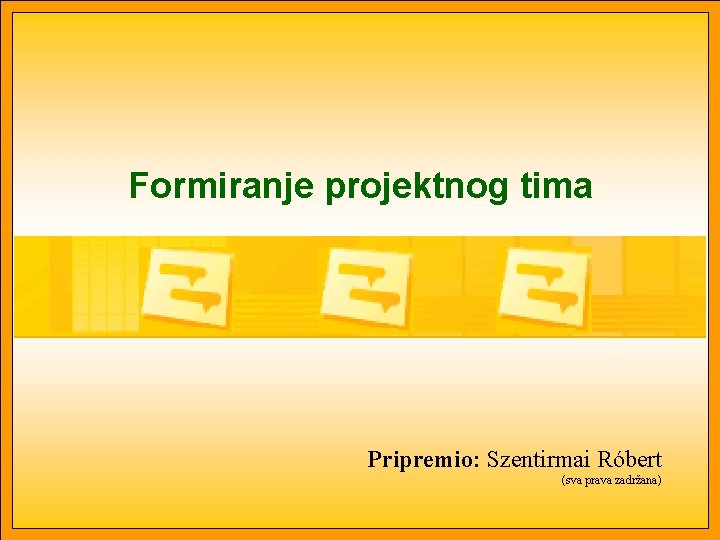 Formiranje projektnog tima

Pripremio: Szentirmai Róbert
(sva prava zadržana)